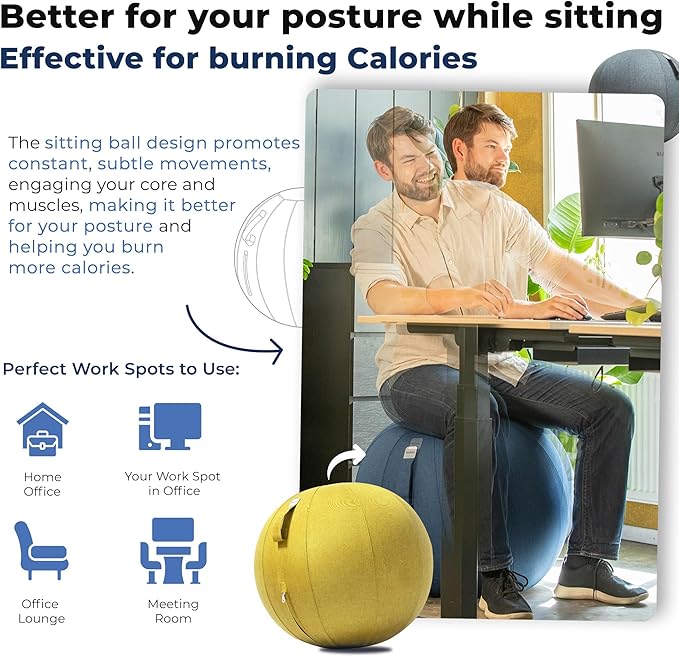 Better for your posture while sitting
Effective for burning Calories

The sitting ball design promotes constant, subtle movements, engaging your core and muscles, making it better for your posture and helping you burn more calories.

Perfect Work Spots to Use:

Home Office

Your Work Spot in Office

Office Lounge

Meeting Room